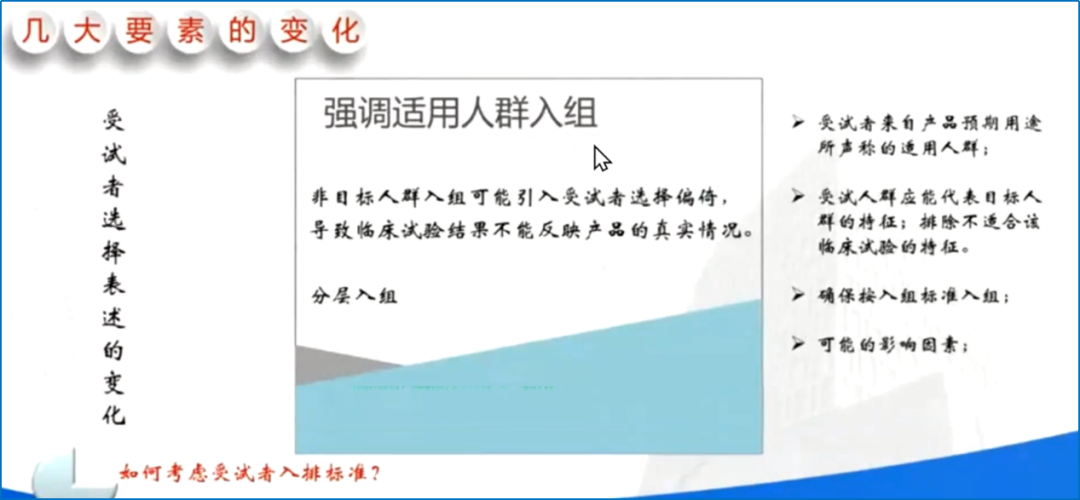 几大要素的变化

受试者选择表述的变化

强调适用人群入组

非目标人群入组可能引入受试者选择偏倚，导致临床试验结果不能反映产品的真实情况。

分层入组

➢ 受试者来自产品预期用途所声称的适用人群；

➢ 受试人群应能代表目标人群的特征；排除不适合该临床试验的特征。

➢ 确保按入组标准入组；

➢ 可能的影响因素；

如何考虑受试者入排标准？